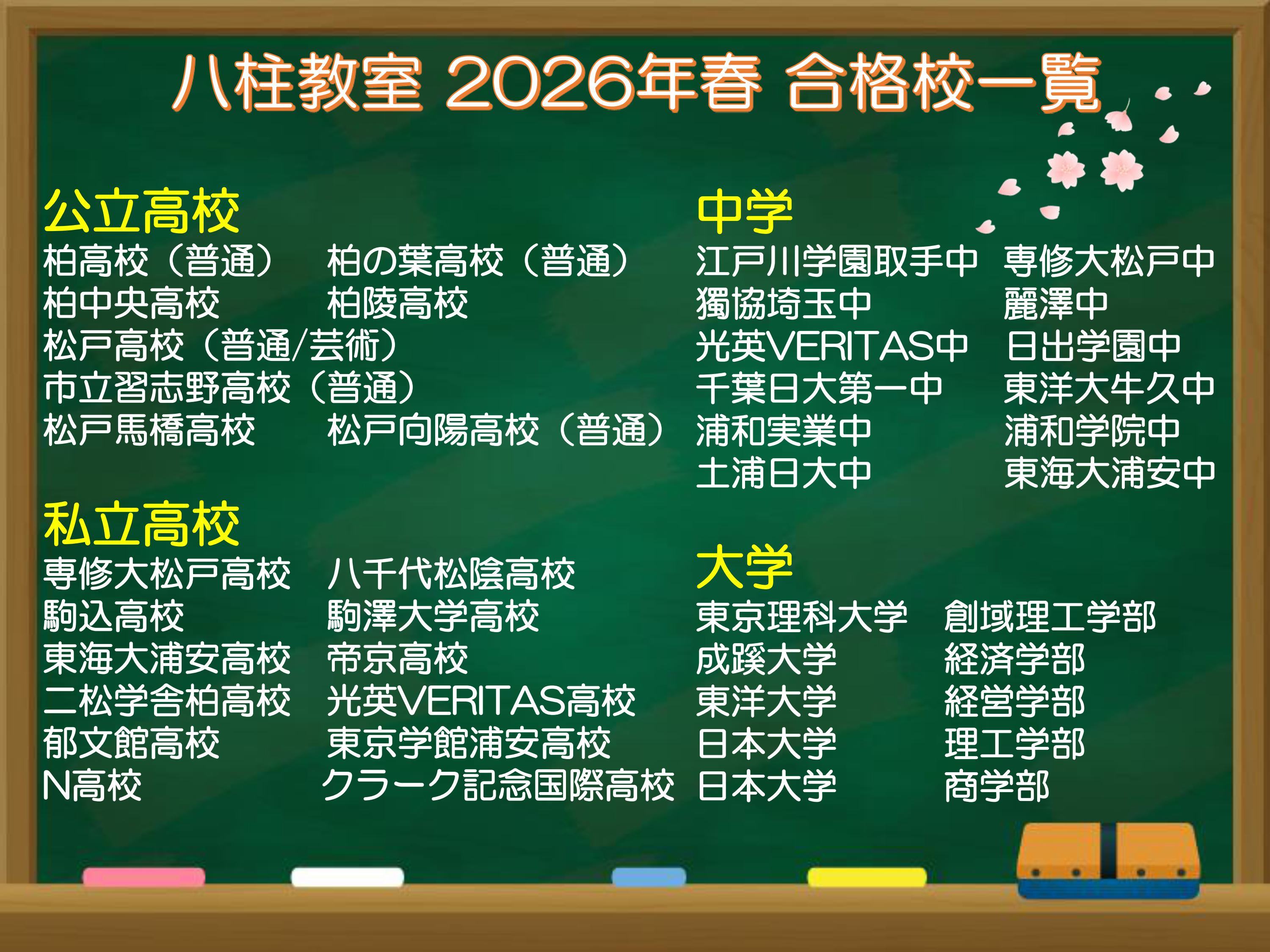 八柱教室 2026年春 合格校一覧

公立高校
柏高校（普通）　柏の葉高校（普通）
柏中央高校　柏陵高校
松戸高校（普通/芸術）
市立習志野高校（普通）
松戸馬橋高校　松戸向陽高校（普通）

私立高校
専修大松戸高校　八千代松陰高校
駒込高校　駒澤大学高校
東海大浦安高校　帝京高校
二松学舎柏高校　光英VERITAS高校
郁文館高校　東京学館浦安高校
N高校　クラーク記念国際高校

中学
江戸川学園取手中　専修大松戸中
獨協埼玉中　麗澤中
光英VERITAS中　日出学園中
千葉日大第一中　東洋大牛久中
浦和実業中　浦和学院中
土浦日大中　東海大浦安中

大学
東京理科大学　創域理工学部
成蹊大学　経済学部
東洋大学　経営学部
日本大学　理工学部
日本大学　商学部